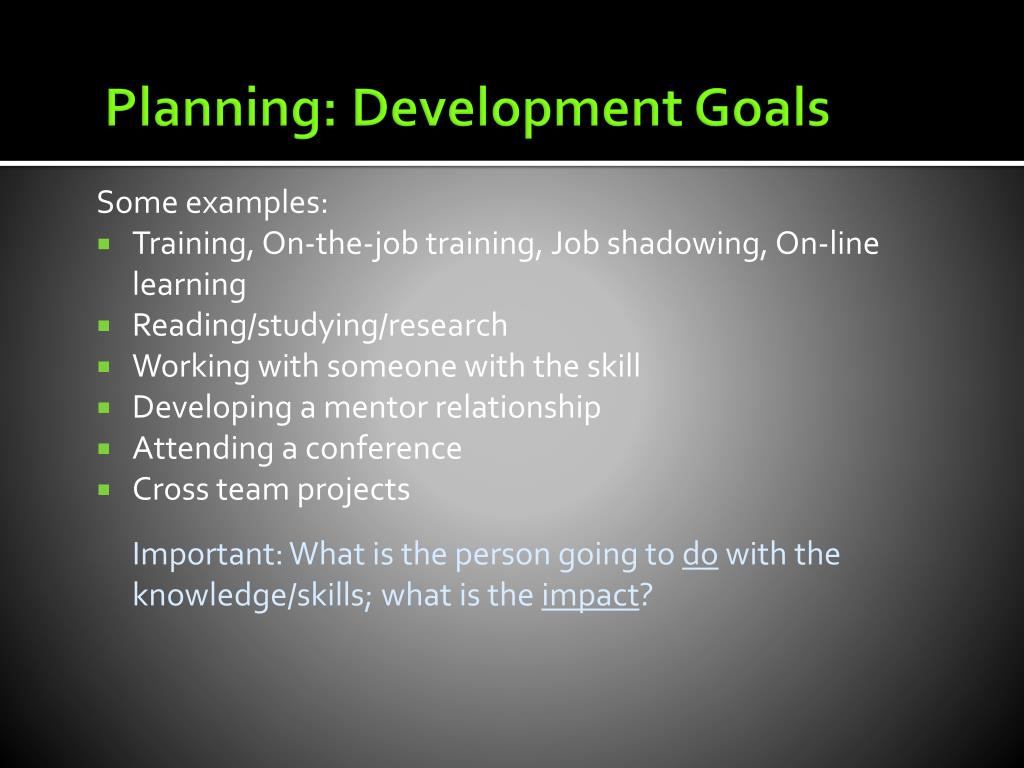 Planning: Development Goals

Some examples:

- Training, On-the-job training, Job shadowing, On-line learning
- Reading/studying/research
- Working with someone with the skill
- Developing a mentor relationship
- Attending a conference
- Cross team projects

Important: What is the person going to do with the knowledge/skills; what is the impact?